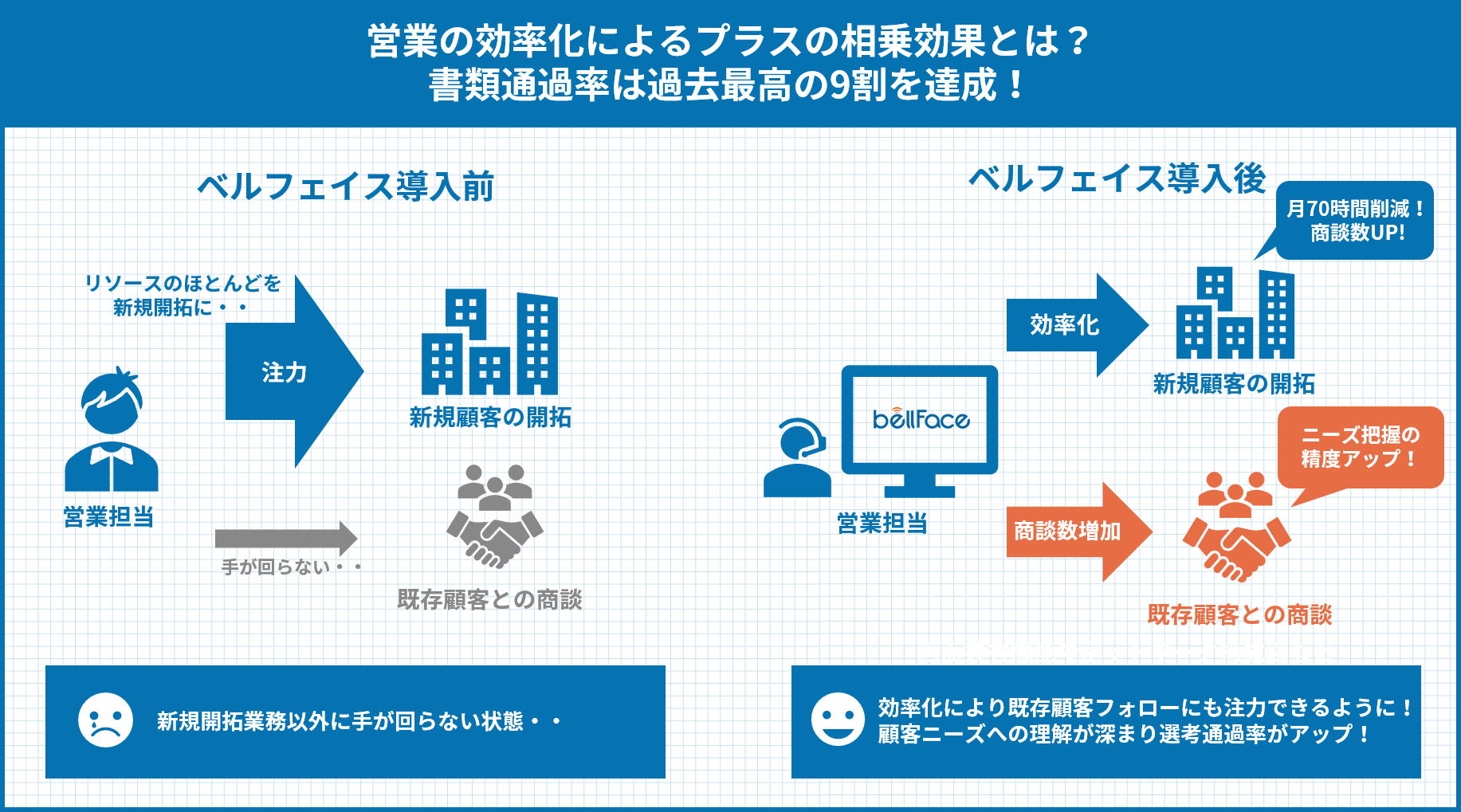 営業の効率化によるプラスの相乗効果とは？
書類通過率は過去最高の9割を達成！

ベルフェイス導入前

リソースのほとんどを新規開拓に・・

注力

新規顧客の開拓

営業担当

手が回らない・・

既存顧客との商談

新規開拓業務以外に手が回らない状態・・

ベルフェイス導入後

月70時間削減！
商談数UP!

効率化

新規顧客の開拓

bellFace

営業担当

ニーズ把握の精度アップ！

商談数増加

既存顧客との商談

効率化により既存顧客フォローにも注力できるように！
顧客ニーズへの理解が深まり選考通過率がアップ！